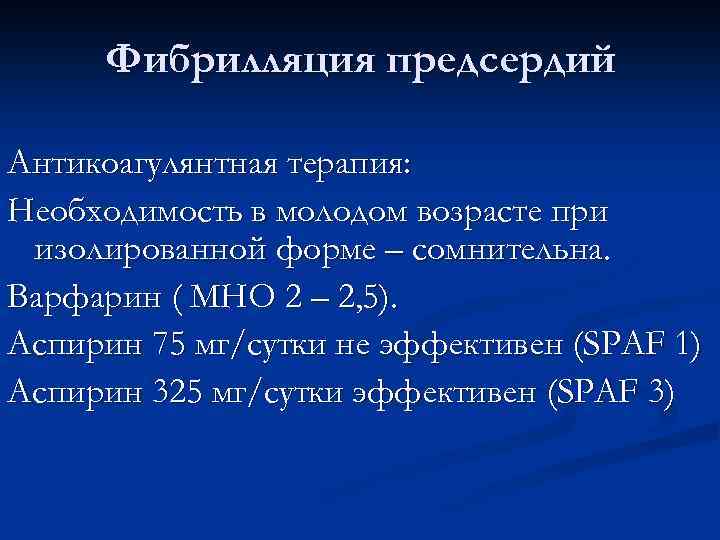 Фибрилляция предсердий

Антикоагулянтная терапия:

Необходимость в молодом возрасте при изолированной форме – сомнительна.

Варфарин ( МНО 2 – 2,5).

Аспирин 75 мг/сутки не эффективен (SPAF 1)

Аспирин 325 мг/сутки эффективен (SPAF 3)